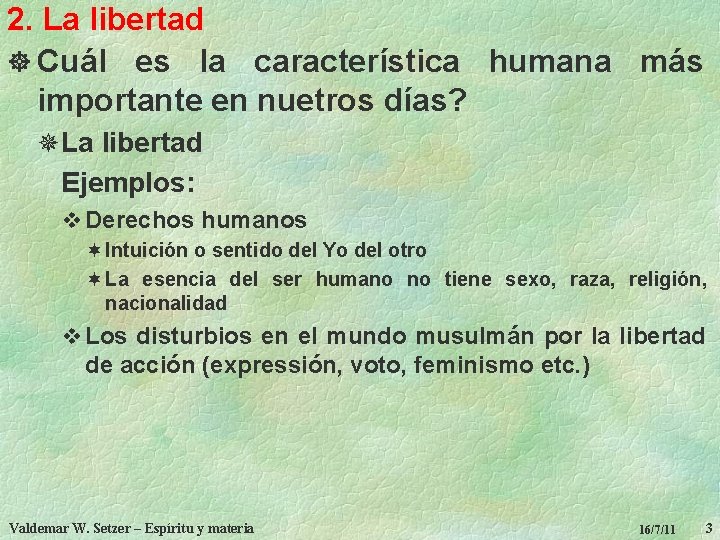 2. La libertad

Cuál es la característica humana más importante en nuetros días?

La libertad

Ejemplos:

Derechos humanos

Intuición o sentido del Yo del otro

La esencia del ser humano no tiene sexo, raza, religión, nacionalidad

Los disturbios en el mundo musulmán por la libertad de acción (expressión, voto, feminismo etc.)

Valdemar W. Setzer – Espíritu y materia

16/7/11

3